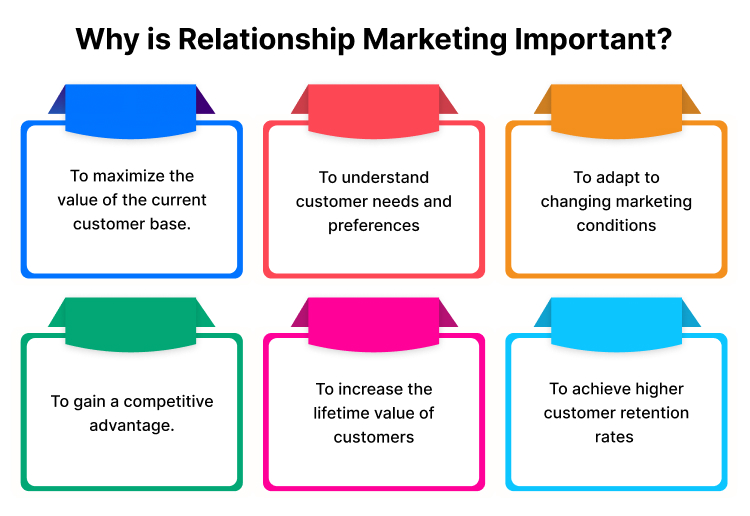 Why is Relationship Marketing Important?

To maximize the value of the current customer base.

To understand customer needs and preferences

To adapt to changing marketing conditions

To gain a competitive advantage.

To increase the lifetime value of customers

To achieve higher customer retention rates